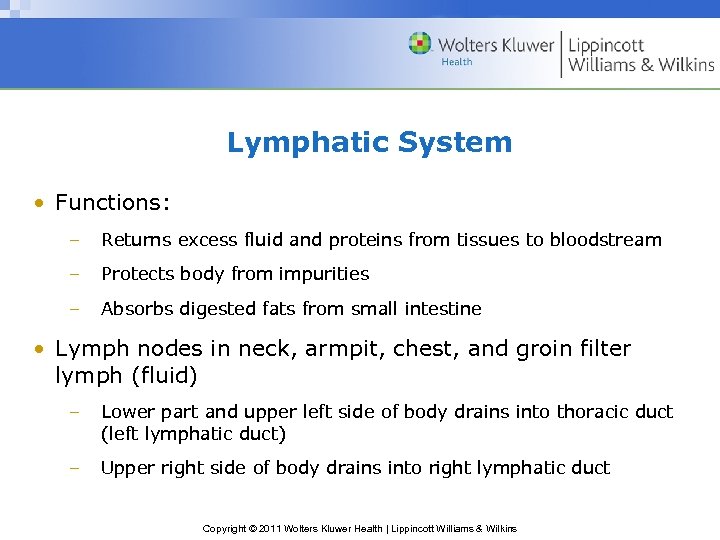 Wolters Kluwer Health | Lippincott Williams & Wilkins

Lymphatic System

• Functions:
– Returns excess fluid and proteins from tissues to bloodstream
– Protects body from impurities
– Absorbs digested fats from small intestine

• Lymph nodes in neck, armpit, chest, and groin filter lymph (fluid)
– Lower part and upper left side of body drains into thoracic duct (left lymphatic duct)
– Upper right side of body drains into right lymphatic duct

Copyright © 2011 Wolters Kluwer Health | Lippincott Williams & Wilkins